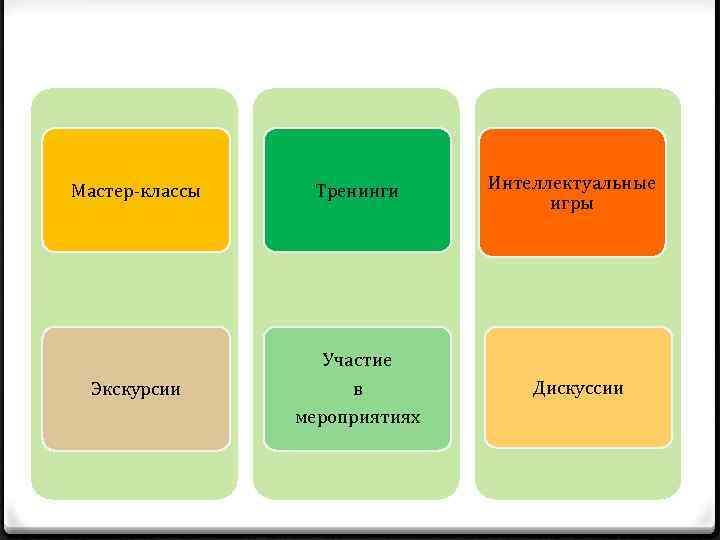 Мастер-классы

Экскурсии

Тренинги

Участие в мероприятиях

Интеллектуальные игры

Дискуссии